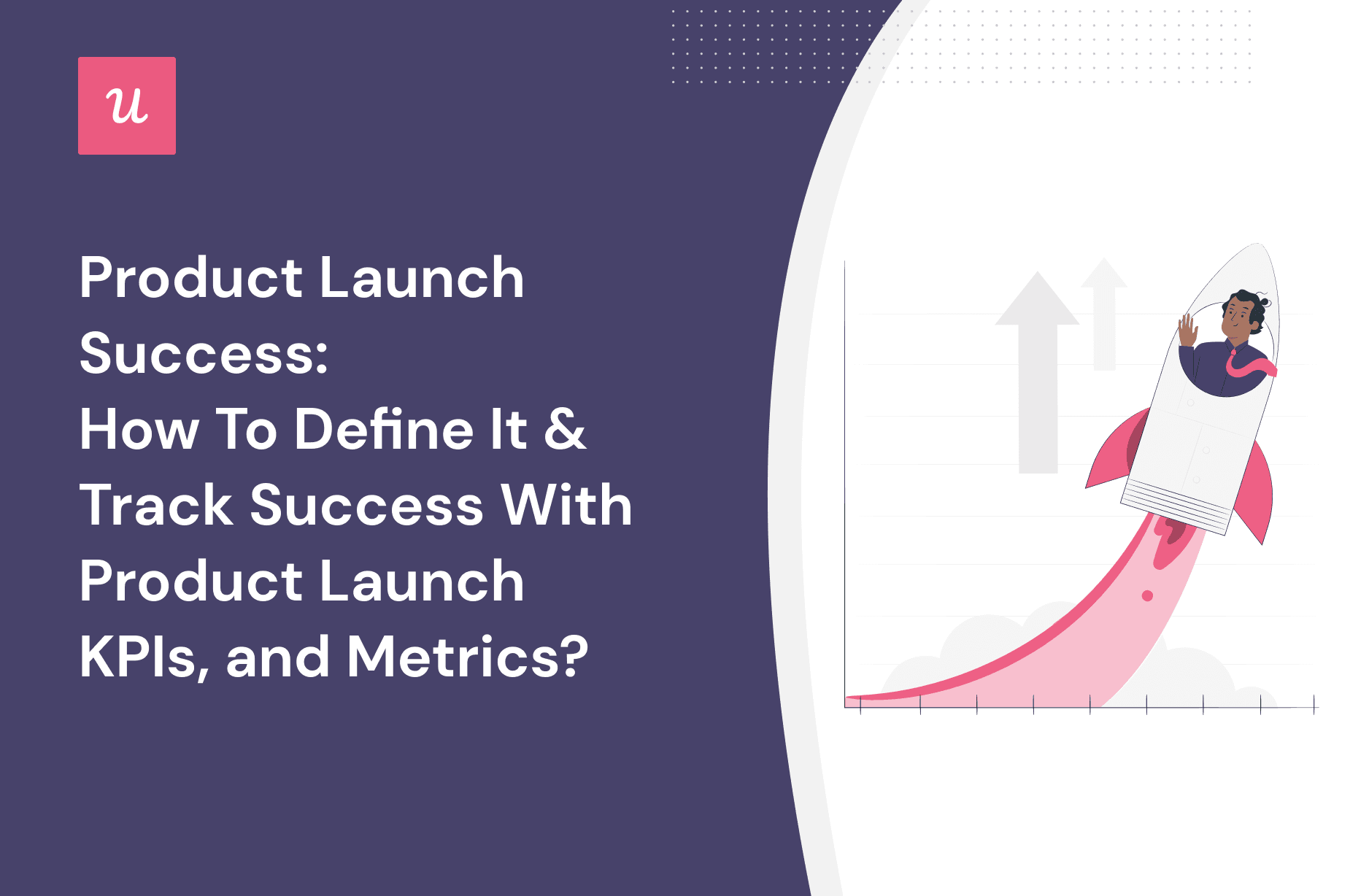 u

Product Launch Success:
How To Define It & Track Success With Product Launch KPIs, and Metrics?